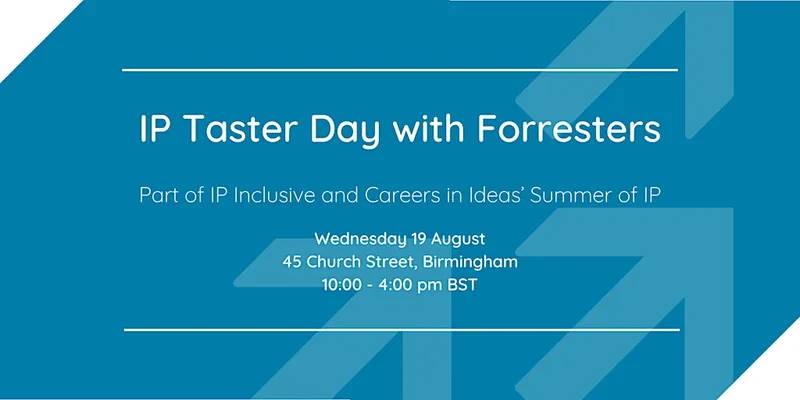 IP Taster Day with Forresters

Part of IP Inclusive and Careers in Ideas' Summer of IP

Wednesday 19 August
45 Church Street, Birmingham
10:00 - 4:00 pm BST